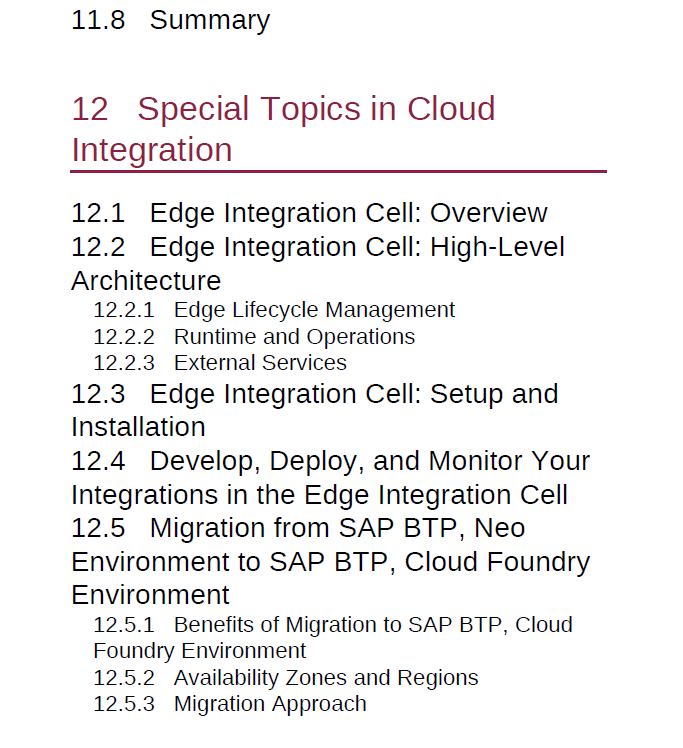 11.8 Summary

12 Special Topics in Cloud Integration

12.1 Edge Integration Cell: Overview
12.2 Edge Integration Cell: High-Level Architecture
12.2.1 Edge Lifecycle Management
12.2.2 Runtime and Operations
12.2.3 External Services
12.3 Edge Integration Cell: Setup and Installation
12.4 Develop, Deploy, and Monitor Your Integrations in the Edge Integration Cell
12.5 Migration from SAP BTP, Neo Environment to SAP BTP, Cloud Foundry Environment
12.5.1 Benefits of Migration to SAP BTP, Cloud Foundry Environment
12.5.2 Availability Zones and Regions
12.5.3 Migration Approach